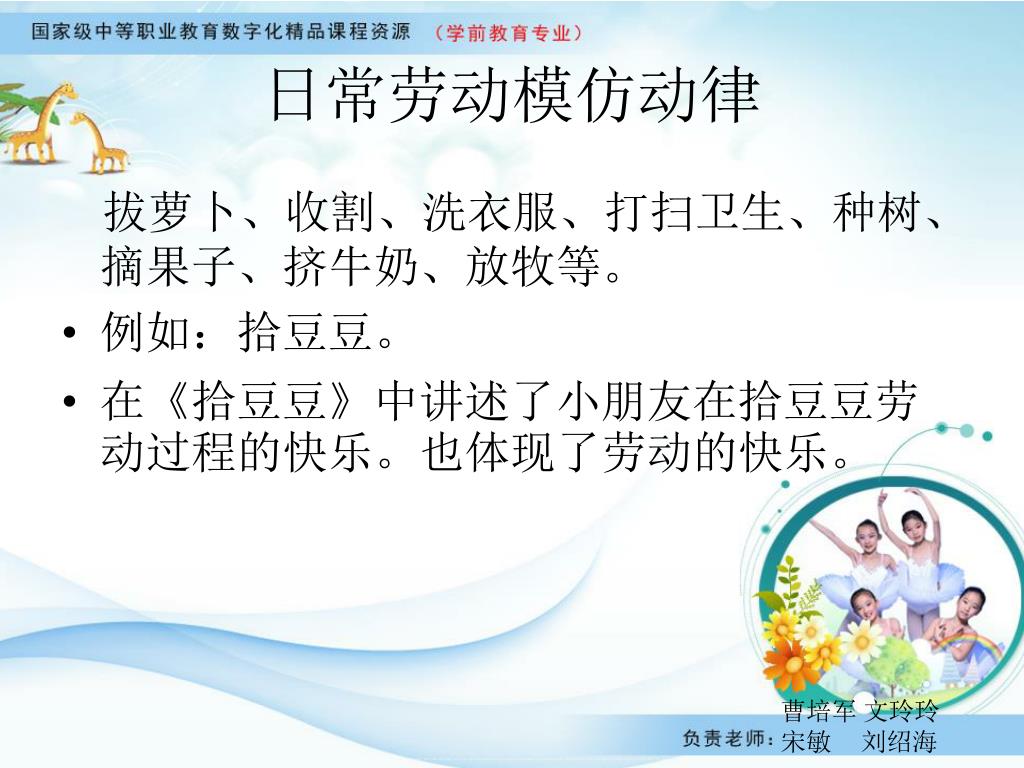 国家级中等职业教育数字化精品课程资源 （学前教育专业）

日常劳动模仿动律

拔萝卜、收割、洗衣服、打扫卫生、种树、摘果子、挤牛奶、放牧等。

• 例如：拾豆豆。
• 在《拾豆豆》中讲述了小朋友在拾豆豆劳动过程的快乐。也体现了劳动的快乐。

负责老师：曹培军 文玲玲 宋敏 刘绍海